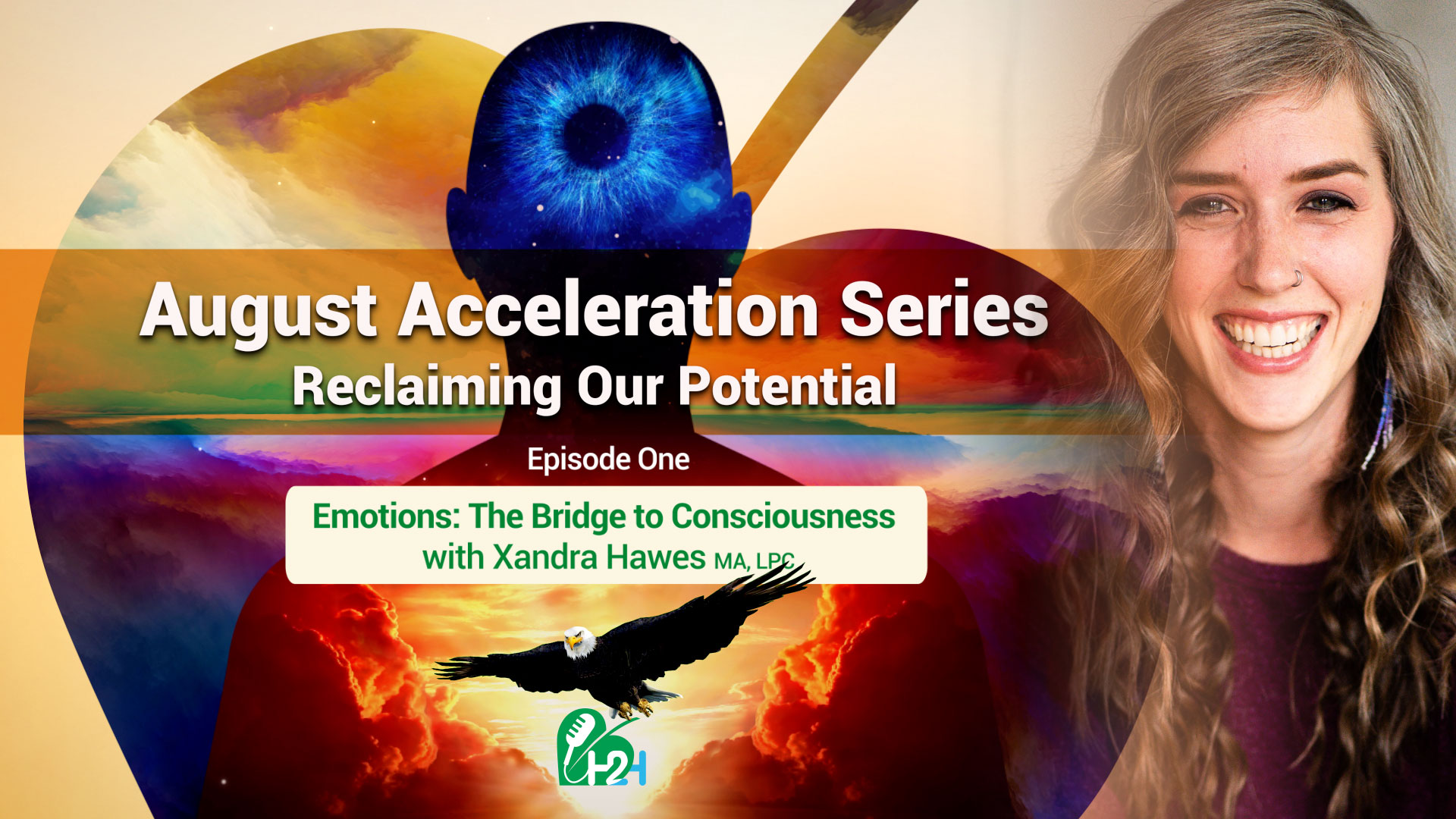 August Acceleration Series
Reclaiming Our Potential

Episode One

Emotions: The Bridge to Consciousness
with Xandra Hawes MA, LPC

H2H